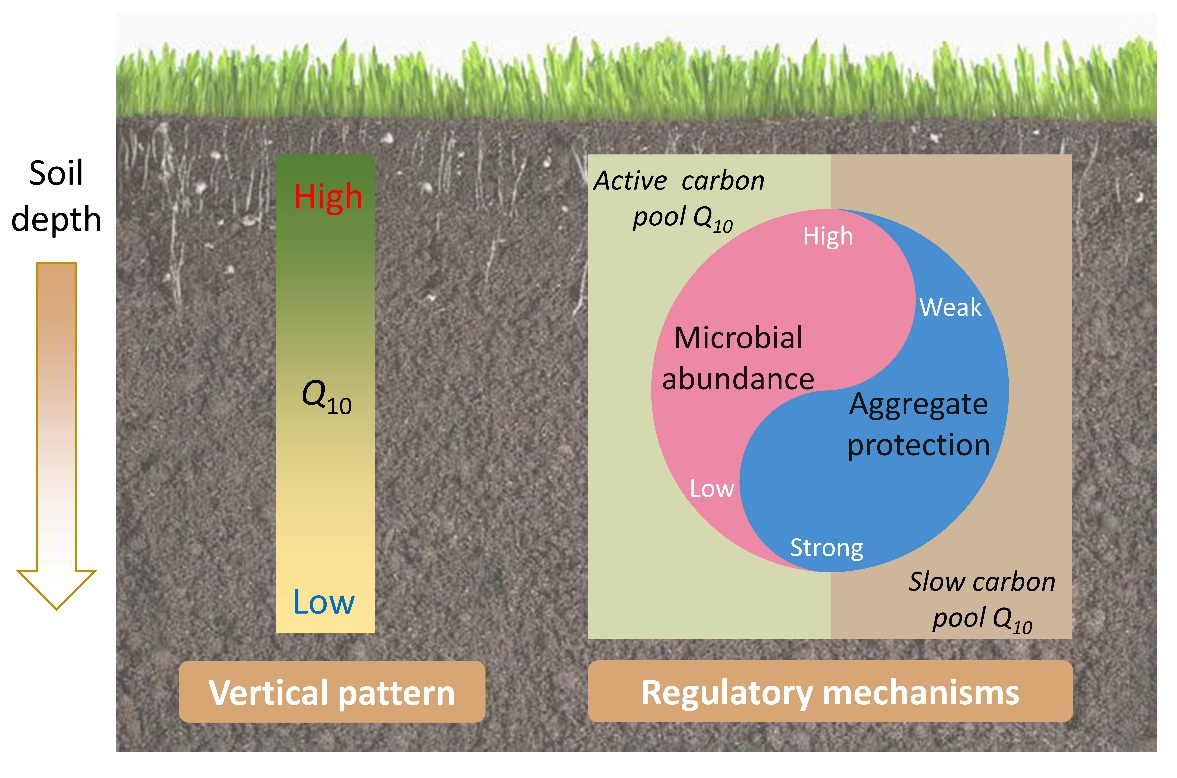 Soil depth

High

$Q_{10}$

Low

Vertical pattern

Active carbon pool $Q_{10}$

High

Weak

Microbial abundance

Aggregate protection

Low

Strong

Slow carbon pool $Q_{10}$

Regulatory mechanisms